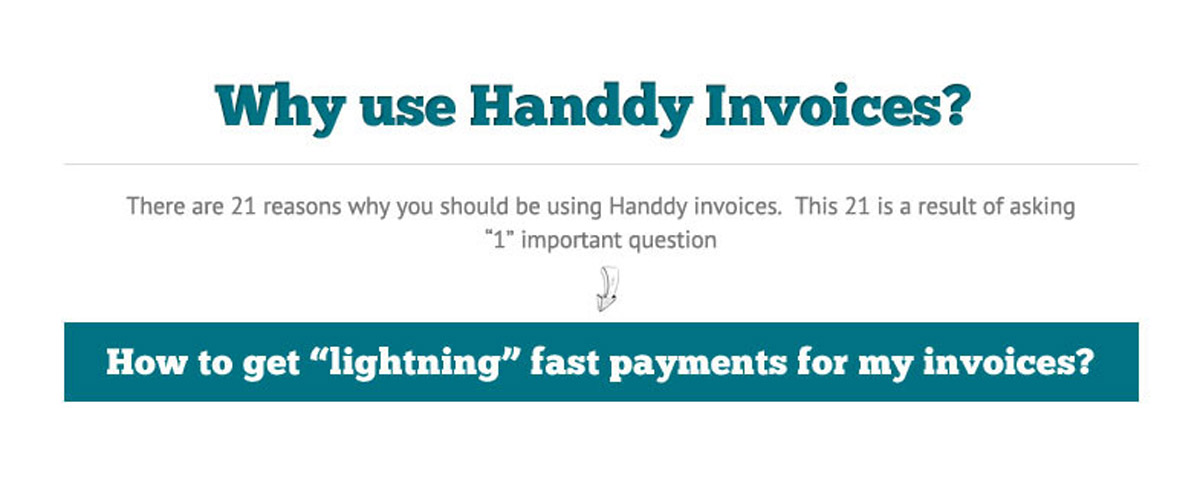 Why use Handdy Invoices?

There are 21 reasons why you should be using Handdy invoices. This 21 is a result of asking "1" important question

How to get "lightning" fast payments for my invoices?